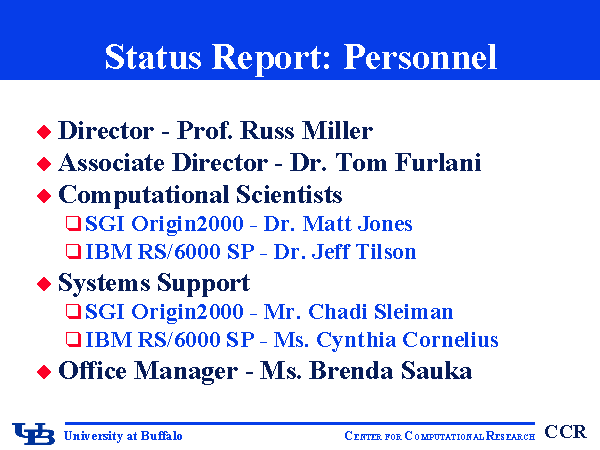 Status Report: Personnel

◆ Director - Prof. Russ Miller
◆ Associate Director - Dr. Tom Furlani
◆ Computational Scientists
❑ SGI Origin2000 - Dr. Matt Jones
❑ IBM RS/6000 SP - Dr. Jeff Tilson
◆ Systems Support
❑ SGI Origin2000 - Mr. Chadi Sleiman
❑ IBM RS/6000 SP - Ms. Cynthia Cornelius
◆ Office Manager - Ms. Brenda Sauka

UB University at Buffalo CENTER FOR COMPUTATIONAL RESEARCH CCR